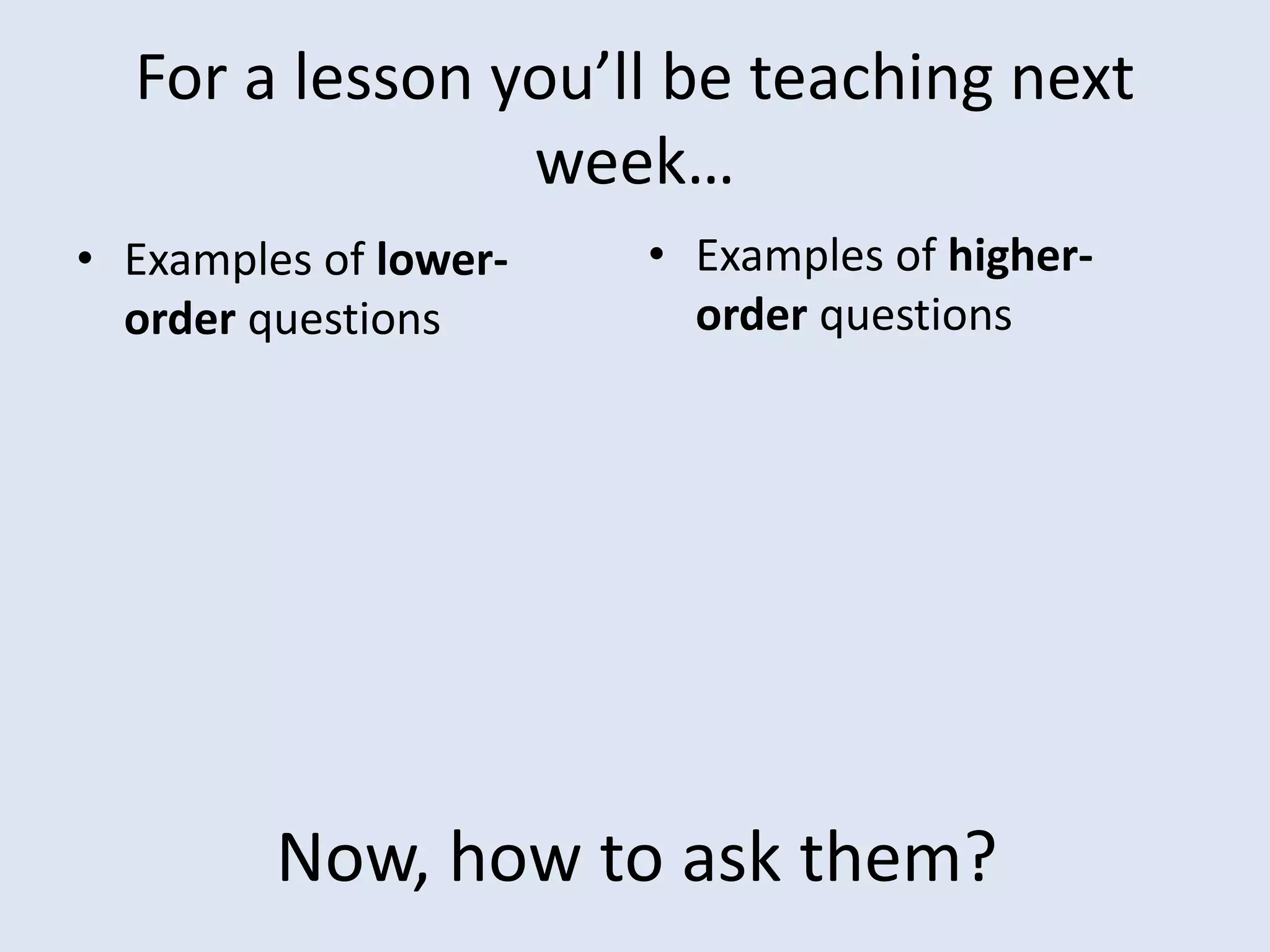 For a lesson you'll be teaching next week…

• Examples of lower-order questions

• Examples of higher-order questions

Now, how to ask them?